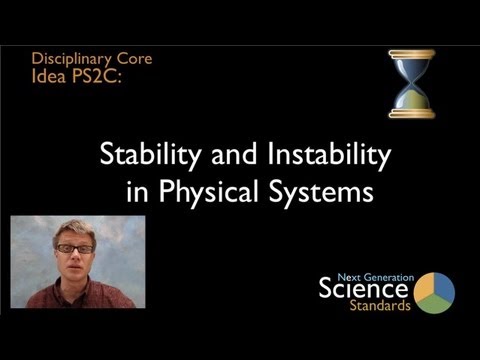 Disciplinary Core Idea PS2C:

Stability and Instability in Physical Systems

Next Generation Science Standards